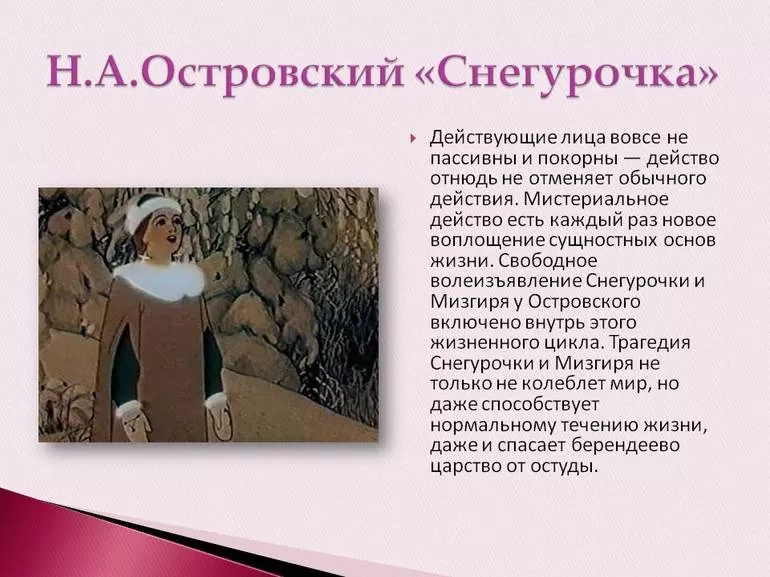 Н.А.Островский «Снегурочка»

Действующие лица вовсе не пассивны и покорны — действо отнюдь не отменяет обычного действия. Мистериальное действо есть каждый раз новое воплощение сущностных основ жизни. Свободное волеизъявление Снегурочки и Мизгиря у Островского включено внутрь этого жизненного цикла. Трагедия Снегурочки и Мизгиря не только не колеблет мир, но даже способствует нормальному течению жизни, даже и спасает берендеево царство от остуды.